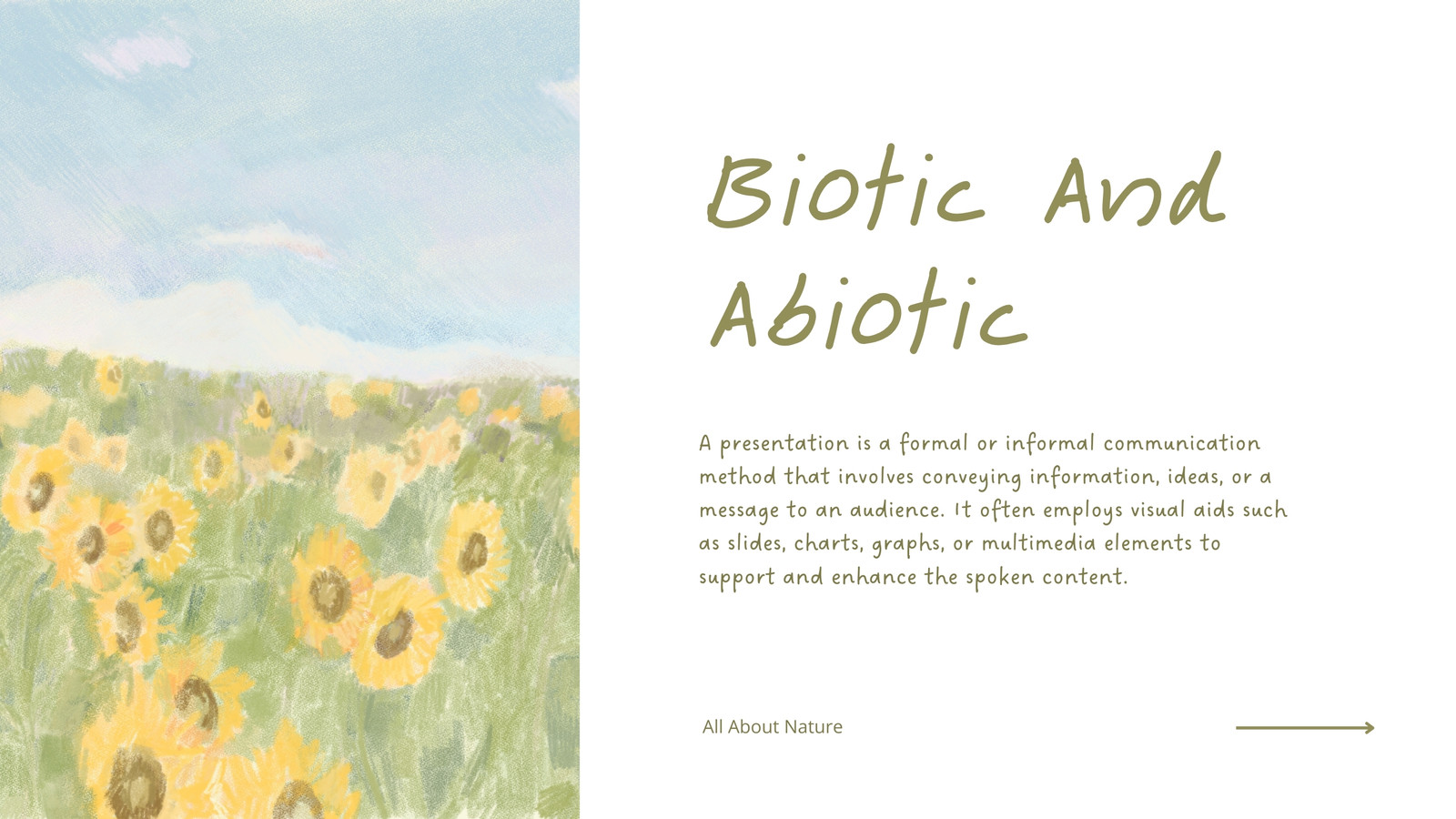 Biotic And Abiotic

A presentation is a formal or informal communication method that involves conveying information, ideas, or a message to an audience. It often employs visual aids such as slides, charts, graphs, or multimedia elements to support and enhance the spoken content.

All About Nature